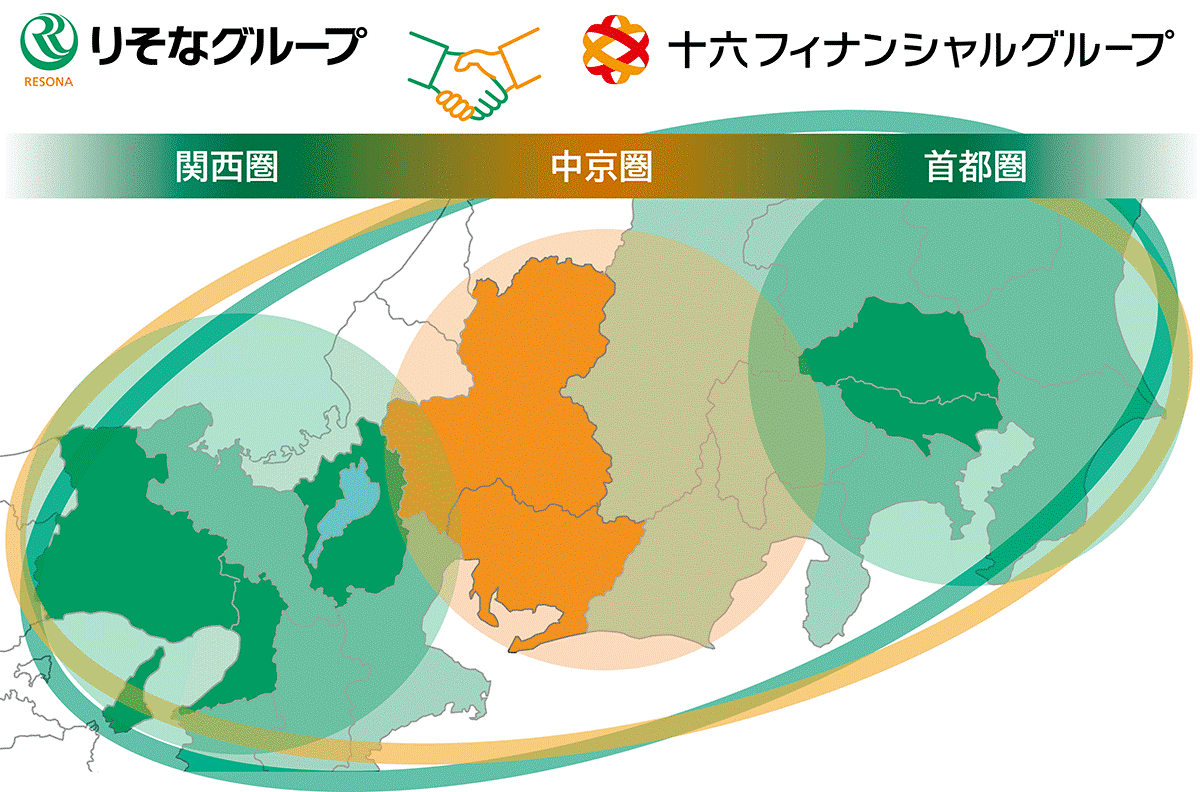 RESONA りそなグループ

十六フィナンシャルグループ

関西圏 中京圏 首都圏